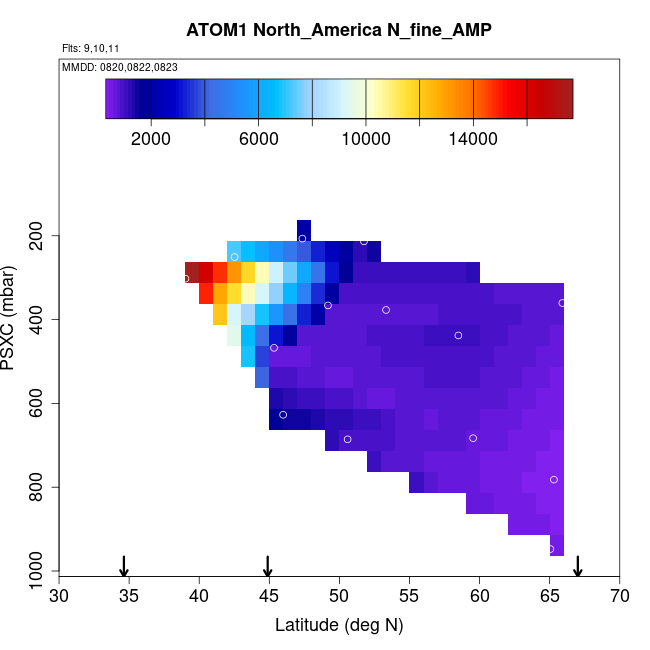 ATOM1 North_America N_fine_AMP

Flts: 9,10,11

MMDD: 0820,0822,0823

2000 6000 10000 14000

PSXC (mbar)

200
400
600
800
1000

30 35 40 45 50 55 60 65 70

Latitude (deg N)